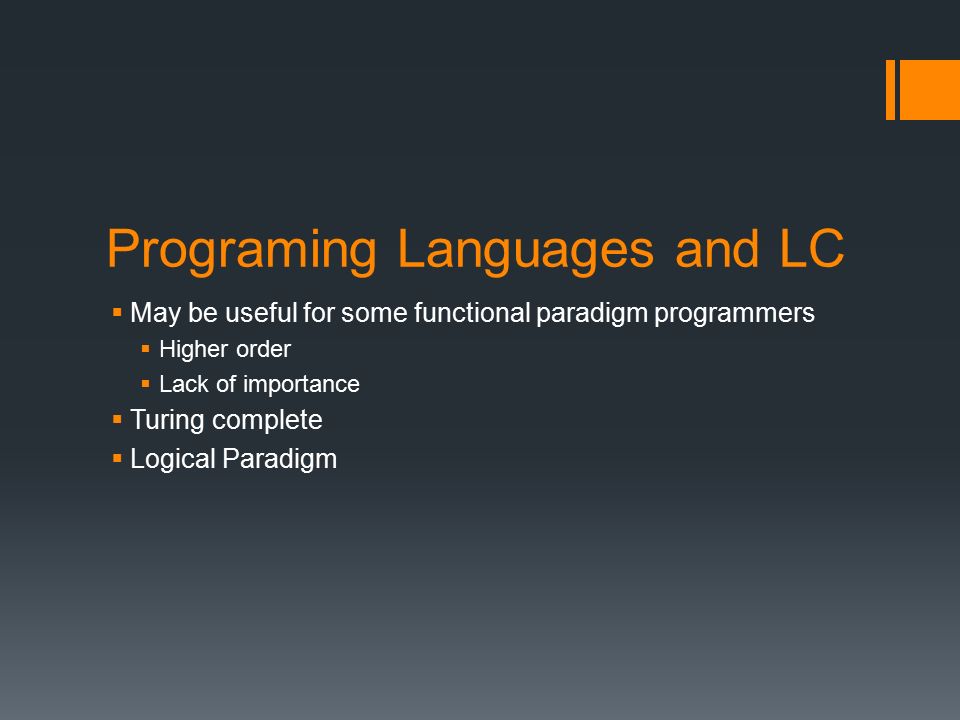 Programing Languages and LC

▪ May be useful for some functional paradigm programmers
 ▪ Higher order
 ▪ Lack of importance
▪ Turing complete
▪ Logical Paradigm